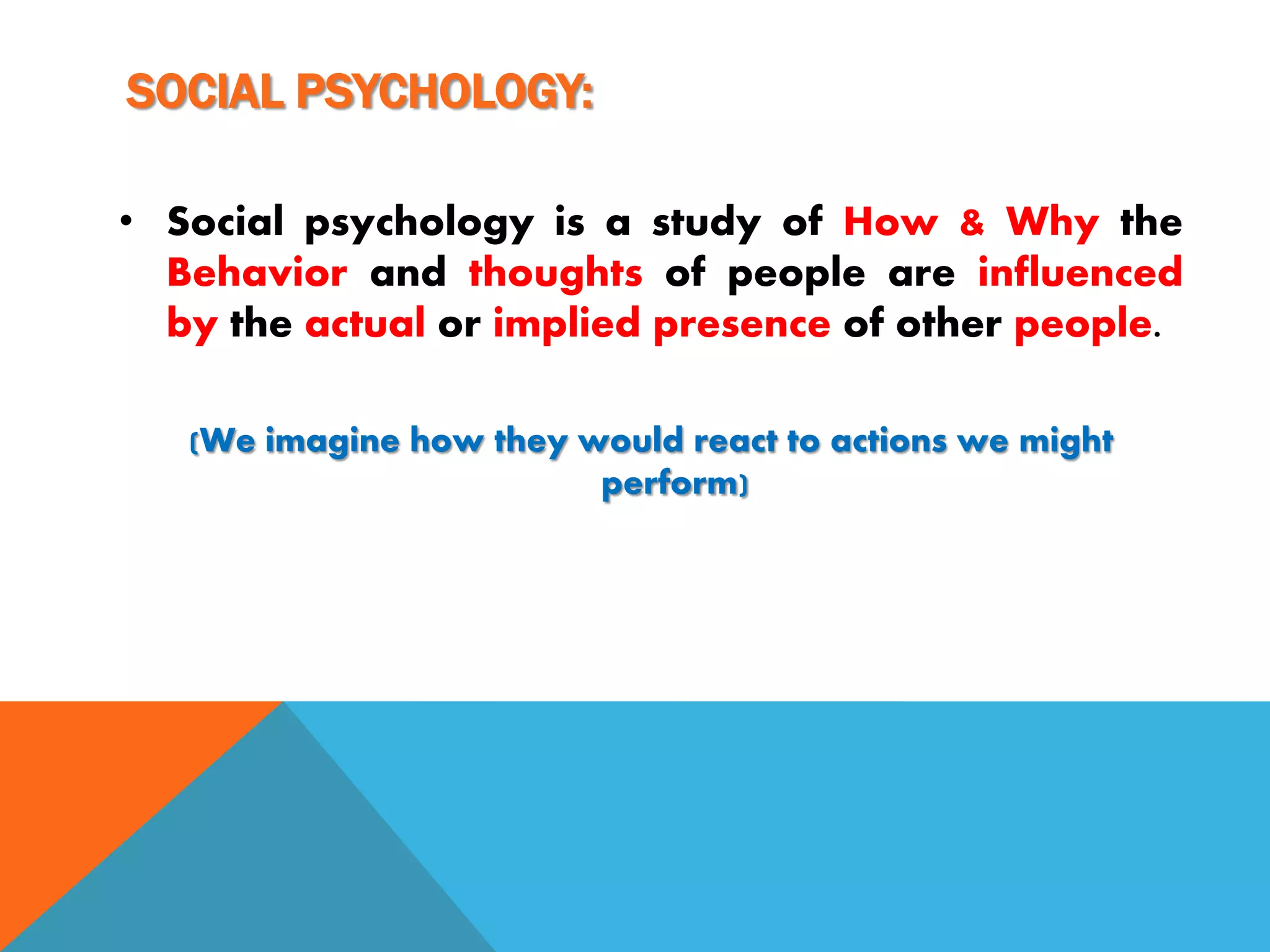 SOCIAL PSYCHOLOGY:

• Social psychology is a study of How & Why the Behavior and thoughts of people are influenced by the actual or implied presence of other people.

(We imagine how they would react to actions we might perform)